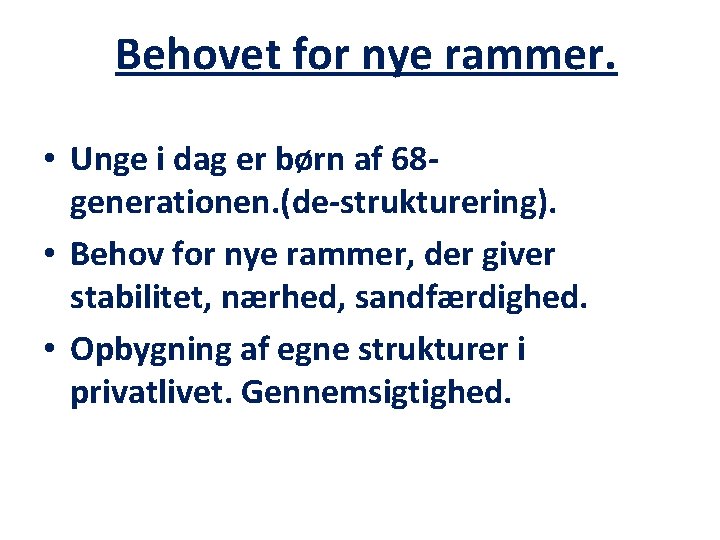 Behovet for nye rammer.

• Unge i dag er børn af 68-generationen.(de-strukturering).
• Behov for nye rammer, der giver stabilitet, nærhed, sandfærdighed.
• Opbygning af egne strukturer i privatlivet. Gennemsigtighed.